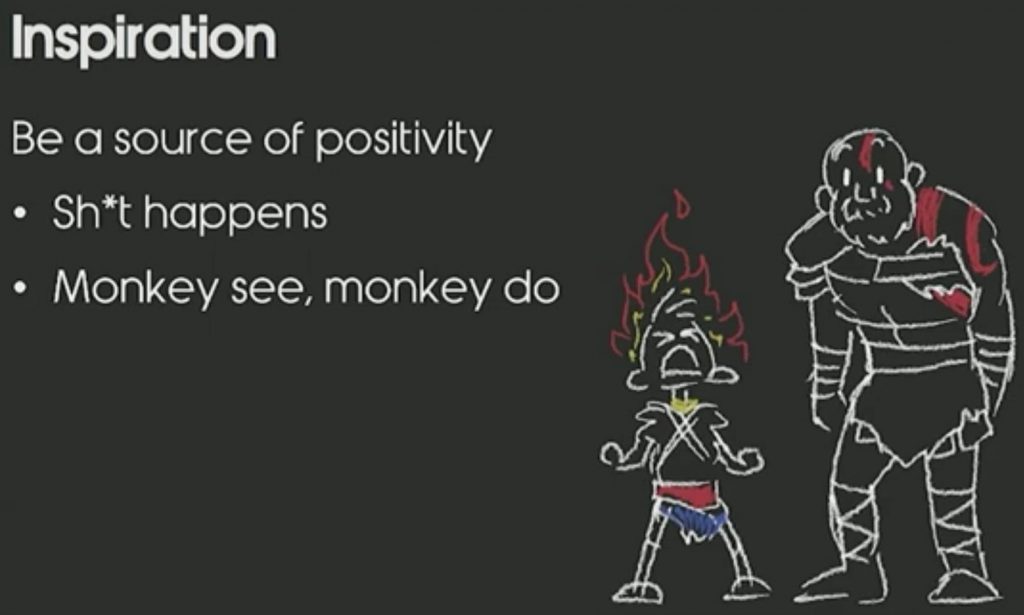 Inspiration

Be a source of positivity

• Sh*t happens
• Monkey see, monkey do